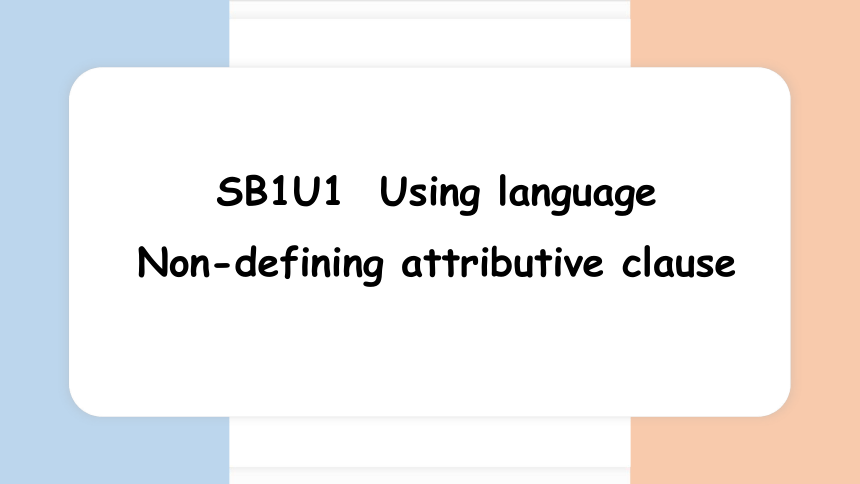 SB1U1 Using language
Non-defining attributive clause